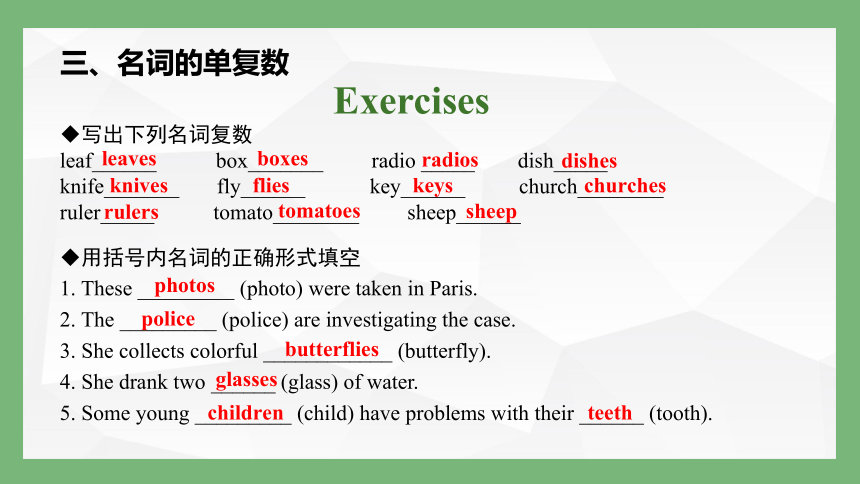 三、名词的单复数

Exercises

◆写出下列名词复数

leaf leaves box boxes radio radios dish dishes

knife knives fly flies key keys church churches

ruler rulers tomato tomatoes sheep sheep

◆用括号内名词的正确形式填空

1. These photos (photo) were taken in Paris.

2. The police (police) are investigating the case.

3. She collects colorful butterflies (butterfly).

4. She drank two glasses (glass) of water.

5. Some young children (child) have problems with their teeth (tooth).